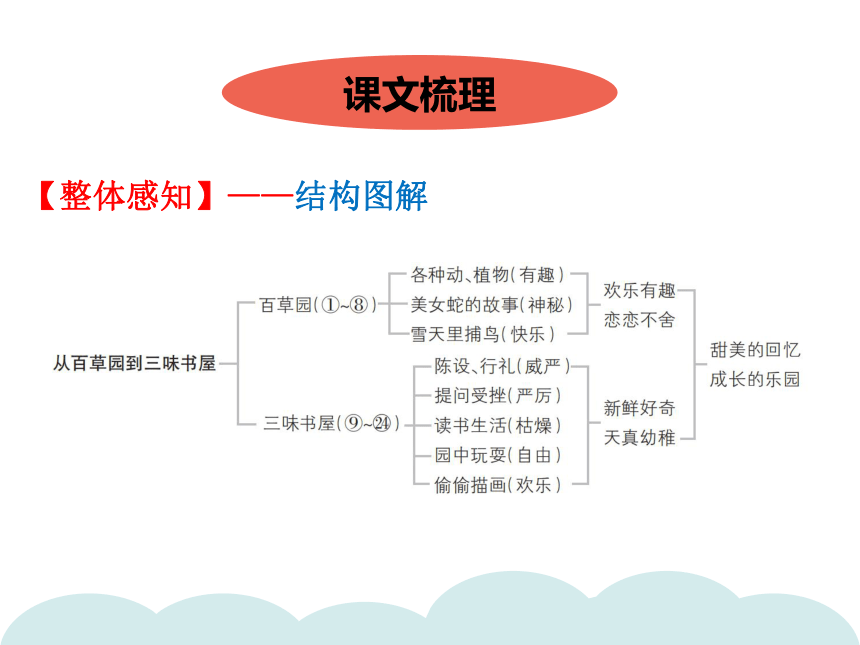 课文梳理

【整体感知】——结构图解

从百草园到三味书屋

百草园（①~⑧）

各种动、植物（有趣）

美女蛇的故事（神秘）

雪天里捕鸟（快乐）

欢乐有趣

恋恋不舍

三味书屋（⑨~㉔）

陈设、行礼（威严）

提问受挫（严厉）

读书生活（枯燥）

园中玩耍（自由）

偷偷描画（欢乐）

新鲜好奇

天真幼稚

甜美的回忆

成长的乐园